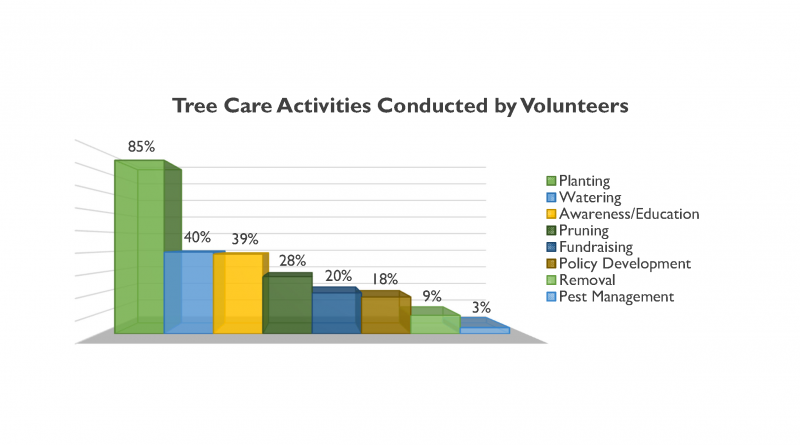 Tree Care Activities Conducted by Volunteers

85%
40%
39%
28%
20%
18%
9%
3%

Planting
Watering
Awareness/Education
Pruning
Fundraising
Policy Development
Removal
Pest Management